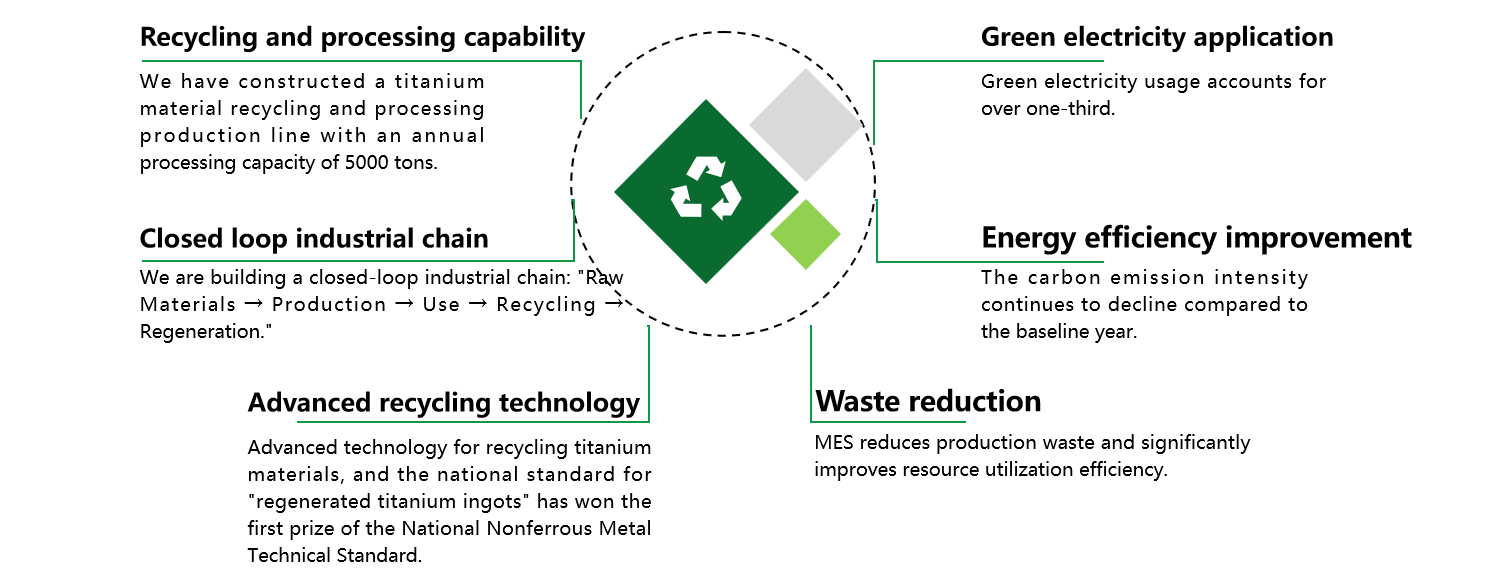 Recycling and processing capability

We have constructed a titanium material recycling and processing production line with an annual processing capacity of 5000 tons.

Closed loop industrial chain

We are building a closed-loop industrial chain: "Raw Materials → Production → Use → Recycling → Regeneration."

Advanced recycling technology

Advanced technology for recycling titanium materials, and the national standard for "regenerated titanium ingots" has won the first prize of the National Nonferrous Metal Technical Standard.

Green electricity application

Green electricity usage accounts for over one-third.

Energy efficiency improvement

The carbon emission intensity continues to decline compared to the baseline year.

Waste reduction

MES reduces production waste and significantly improves resource utilization efficiency.